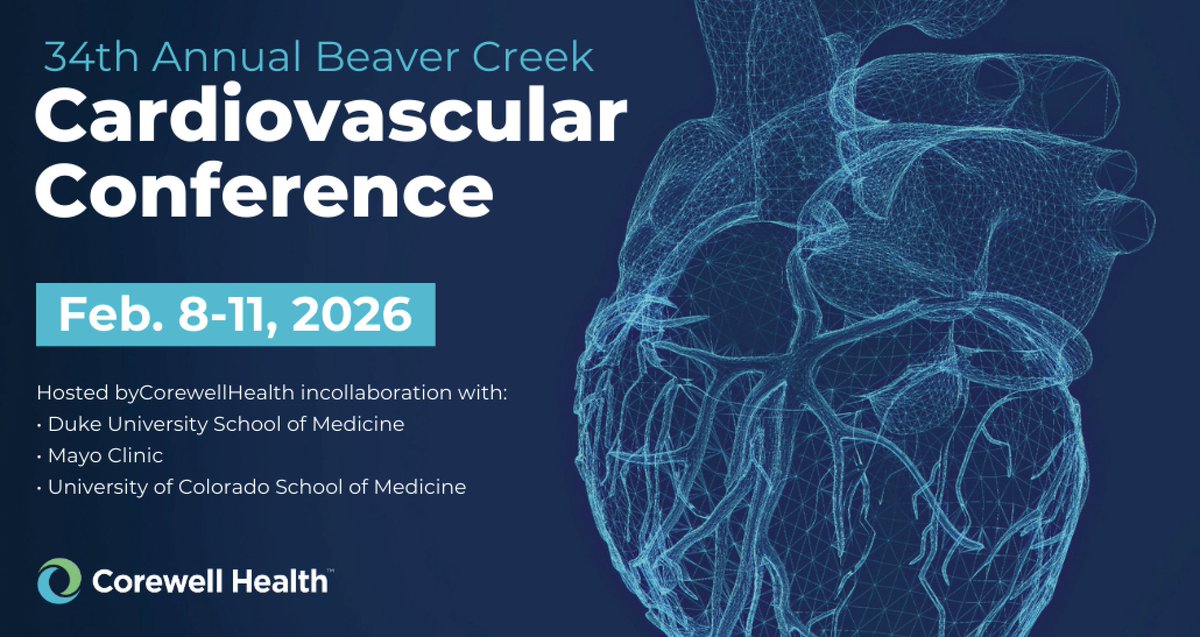 34th Annual Beaver Creek
Cardiovascular Conference

Feb. 8-11, 2026

Hosted byCorewellHealth incollaboration with:
• Duke University School of Medicine
• Mayo Clinic
• University of Colorado School of Medicine

Corewell Health™